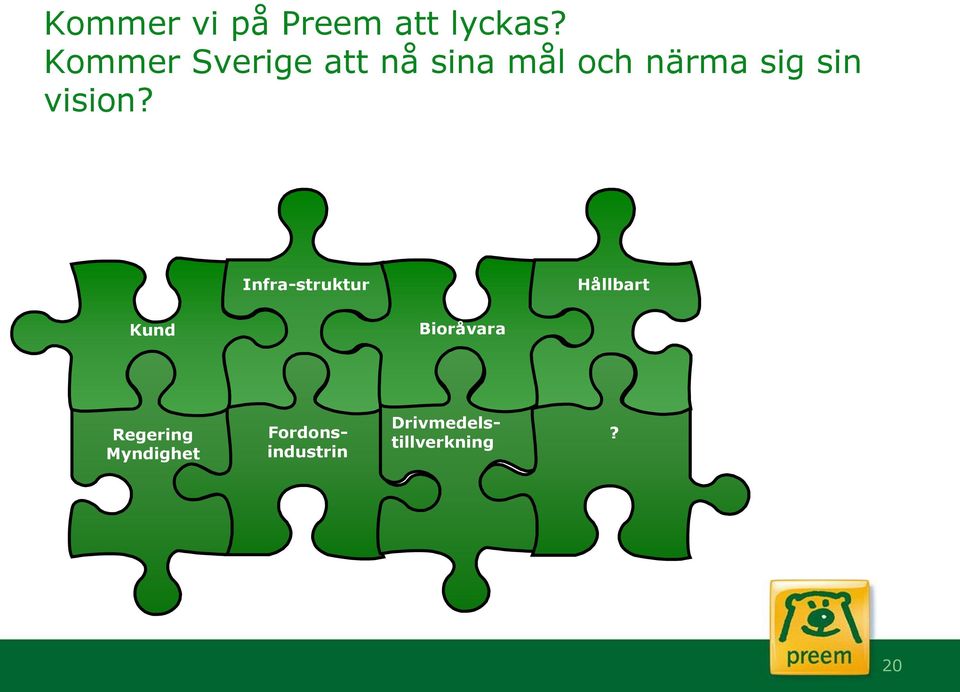 Kommer vi på Preem att lyckas?
Kommer Sverige att nå sina mål och närma sig sin vision?

Kund

Infra-struktur

Bioråvara

Hållbart

Regering Myndighet

Fordons-industrin

Drivmedels-tillverkning

?

preem

20